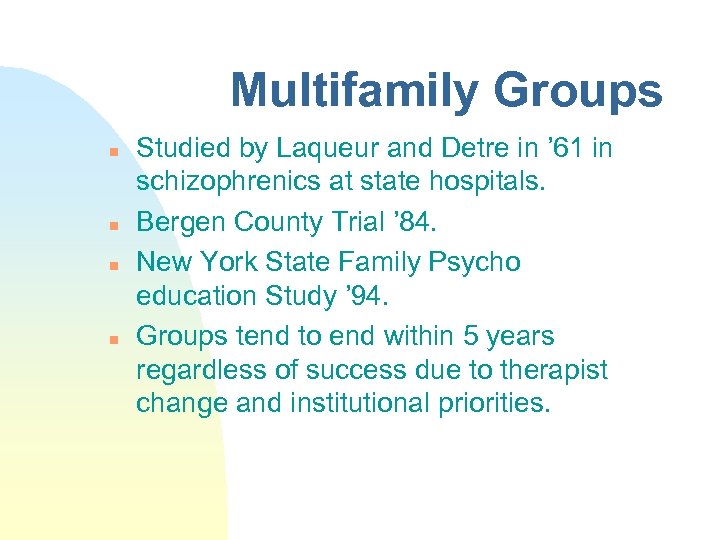 Multifamily Groups

- Studied by Laqueur and Detre in ’61 in schizophrenics at state hospitals.
- Bergen County Trial ’84.
- New York State Family Psycho education Study ’94.
- Groups tend to end within 5 years regardless of success due to therapist change and institutional priorities.